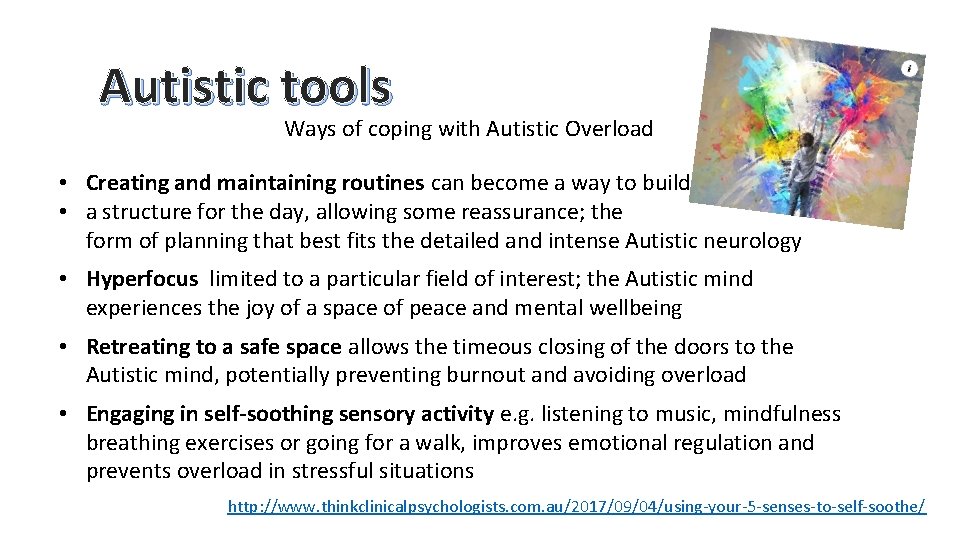 Autistic tools

Ways of coping with Autistic Overload

• Creating and maintaining routines can become a way to build
• a structure for the day, allowing some reassurance; the form of planning that best fits the detailed and intense Autistic neurology

• Hyperfocus limited to a particular field of interest; the Autistic mind experiences the joy of a space of peace and mental wellbeing

• Retreating to a safe space allows the timeous closing of the doors to the Autistic mind, potentially preventing burnout and avoiding overload

• Engaging in self-soothing sensory activity e.g. listening to music, mindfulness breathing exercises or going for a walk, improves emotional regulation and prevents overload in stressful situations

http://www.thinkclinicalpsychologists.com.au/2017/09/04/using-your-5-senses-to-self-soothe/